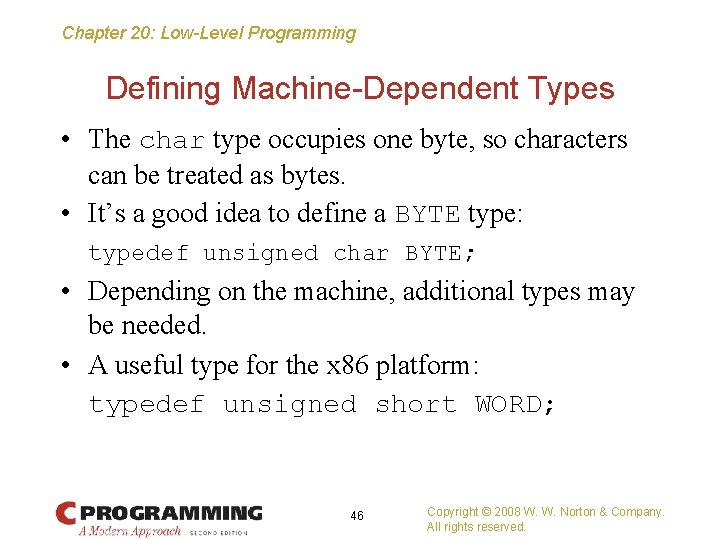 Chapter 20: Low-Level Programming

Defining Machine-Dependent Types

• The char type occupies one byte, so characters can be treated as bytes.

• It's a good idea to define a BYTE type:

typedef unsigned char BYTE;

• Depending on the machine, additional types may be needed.

• A useful type for the x86 platform:

typedef unsigned short WORD;

C PROGRAMMING
A Modern Approach SECOND EDITION

46

Copyright © 2008 W. W. Norton & Company.
All rights reserved.